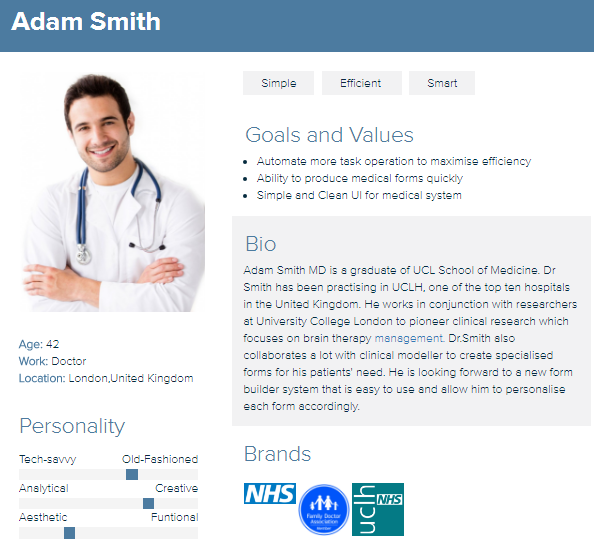 Adam Smith

Age: 42
Work: Doctor
Location: London,United Kingdom

Personality

Tech-savvy Old-Fashioned

Analytical Creative

Aesthetic Funtional

Simple Efficient Smart

Goals and Values

- Automate more task operation to maximise efficiency
- Ability to produce medical forms quickly
- Simple and Clean UI for medical system

Bio

Adam Smith MD is a graduate of UCL School of Medicine. Dr Smith has been practising in UCLH, one of the top ten hospitals in the United Kingdom. He works in conjunction with researchers at University College London to pioneer clinical research which focuses on brain therapy management. Dr.Smith also collaborates a lot with clinical modeller to create specialised forms for his patients' need. He is looking forward to a new form builder system that is easy to use and allow him to personalise each form accordingly.

Brands

NHS Family Doctor Association Member uclh NHS